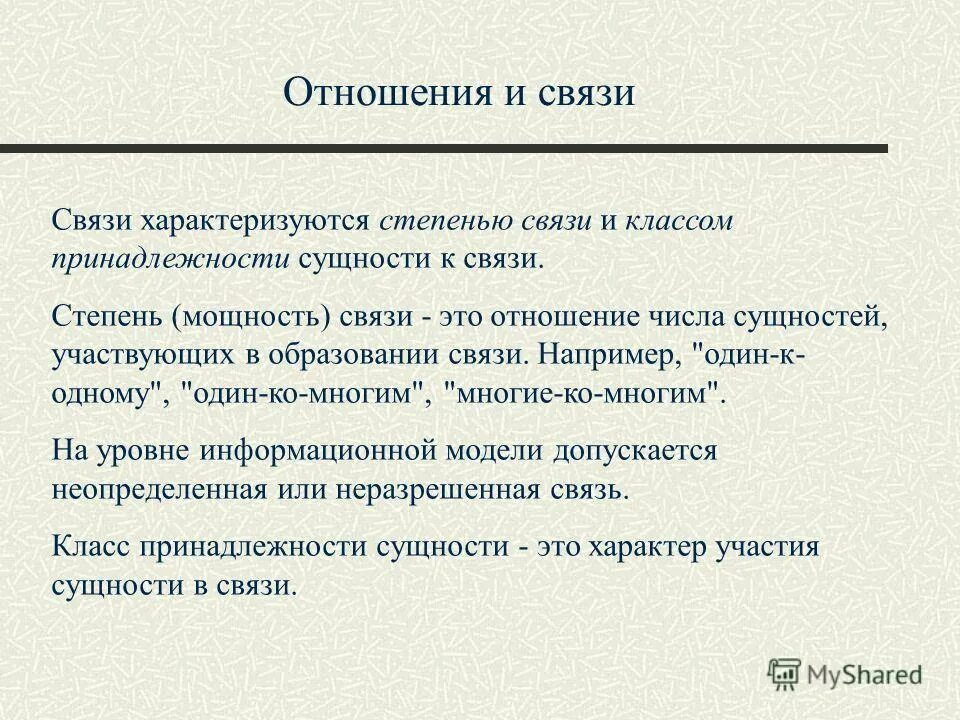 Отношения и связи

Связи характеризуются степенью связи и классом принадлежности сущности к связи.

Степень (мощность) связи - это отношение числа сущностей, участвующих в образовании связи. Например, "один-к-одному", "один-ко-многим", "многие-ко-многим".

На уровне информационной модели допускается неопределенная или неразрешенная связь.

Класс принадлежности сущности - это характер участия сущности в связи.

MyShared